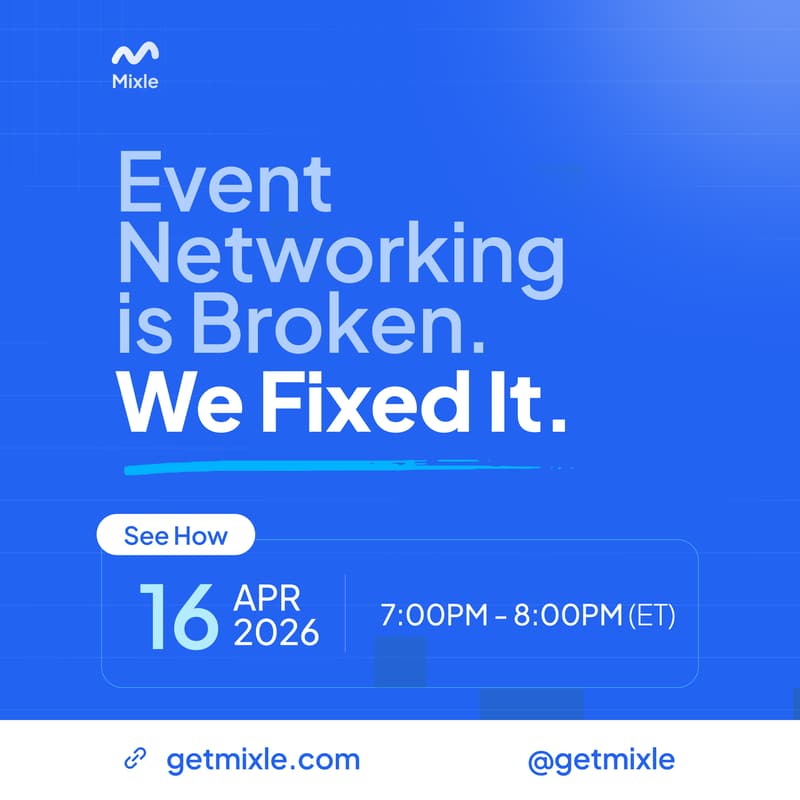 Mixle

Event Networking is Broken.
We Fixed It.

See How

16 APR 2026

7:00PM - 8:00PM (ET)

getmixle.com

@getmixle